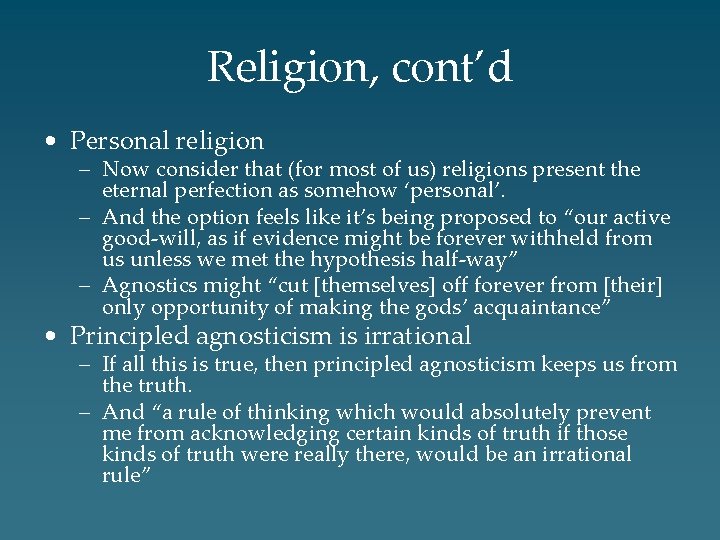 Religion, cont'd

• Personal religion
  – Now consider that (for most of us) religions present the eternal perfection as somehow 'personal'.
  – And the option feels like it's being proposed to "our active good-will, as if evidence might be forever withheld from us unless we met the hypothesis half-way"
  – Agnostics might "cut [themselves] off forever from [their] only opportunity of making the gods' acquaintance"
• Principled agnosticism is irrational
  – If all this is true, then principled agnosticism keeps us from the truth.
  – And "a rule of thinking which would absolutely prevent me from acknowledging certain kinds of truth if those kinds of truth were really there, would be an irrational rule"